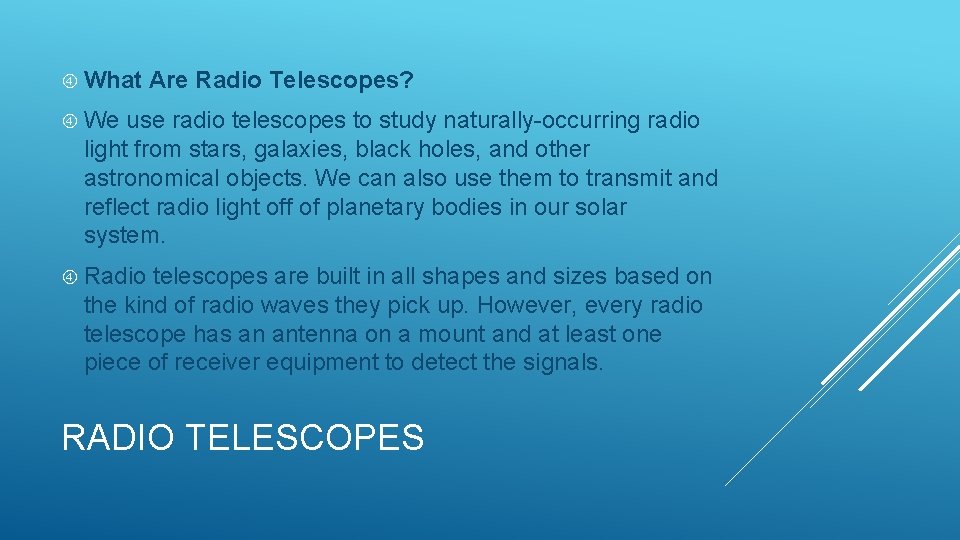 What Are Radio Telescopes?

We use radio telescopes to study naturally-occurring radio light from stars, galaxies, black holes, and other astronomical objects. We can also use them to transmit and reflect radio light off of planetary bodies in our solar system.

Radio telescopes are built in all shapes and sizes based on the kind of radio waves they pick up. However, every radio telescope has an antenna on a mount and at least one piece of receiver equipment to detect the signals.

RADIO TELESCOPES